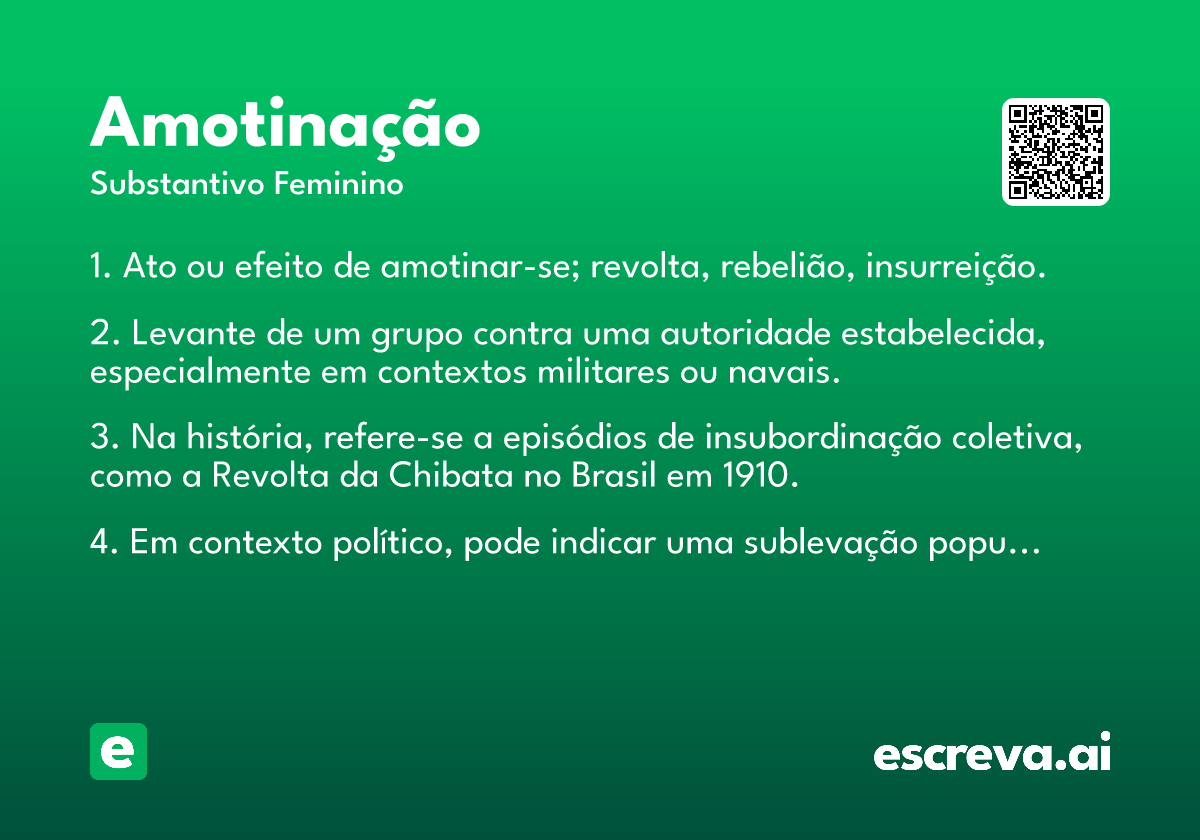 Amotinação
Substantivo Feminino

1. Ato ou efeito de amotinar-se; revolta, rebelião, insurreição.

2. Levante de um grupo contra uma autoridade estabelecida, especialmente em contextos militares ou navais.

3. Na história, refere-se a episódios de insubordinação coletiva, como a Revolta da Chibata no Brasil em 1910.

4. Em contexto político, pode indicar uma sublevação popu…

e

escreva.ai